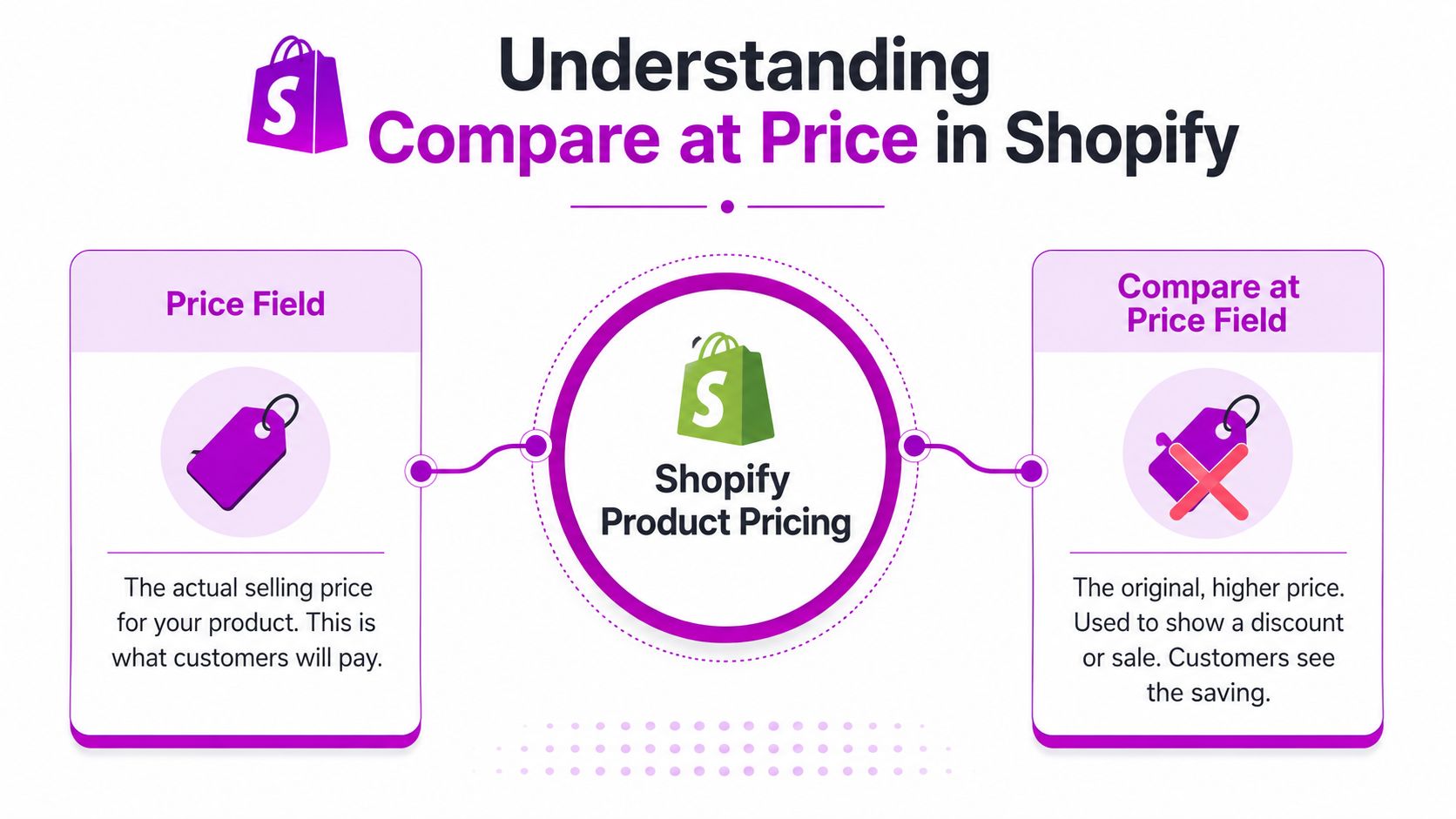 Understanding
Compare at Price in Shopify

Price Field

The actual selling price for your product. This is what customers will pay.

Shopify Product Pricing

Compare at Price Field

The original, higher price. Used to show a discount or sale. Customers see the saving.